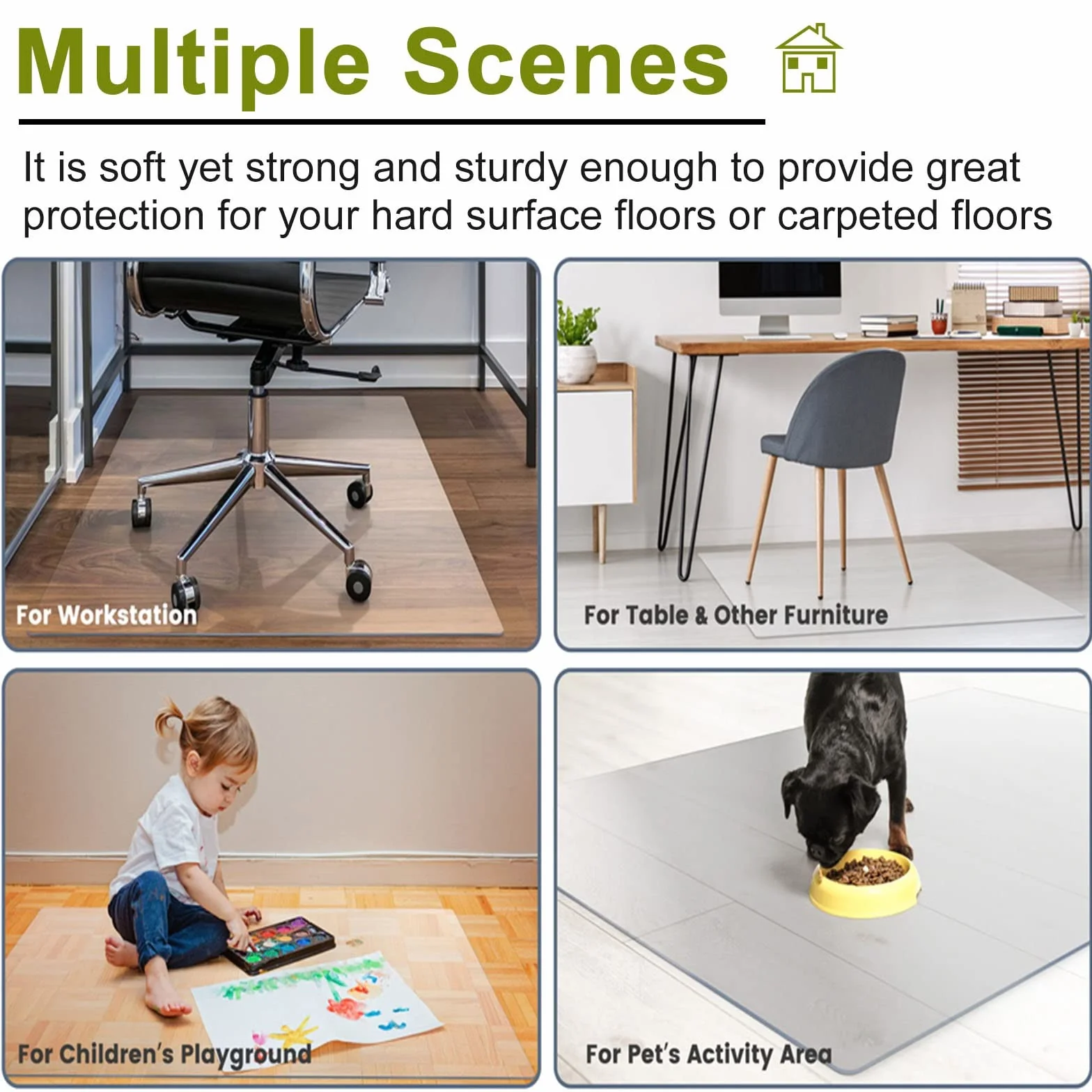 Multiple Scenes

It is soft yet strong and sturdy enough to provide great protection for your hard surface floors or carpeted floors

For Workstation

For Table & Other Furniture

For Children's Playground

For Pet's Activity Area